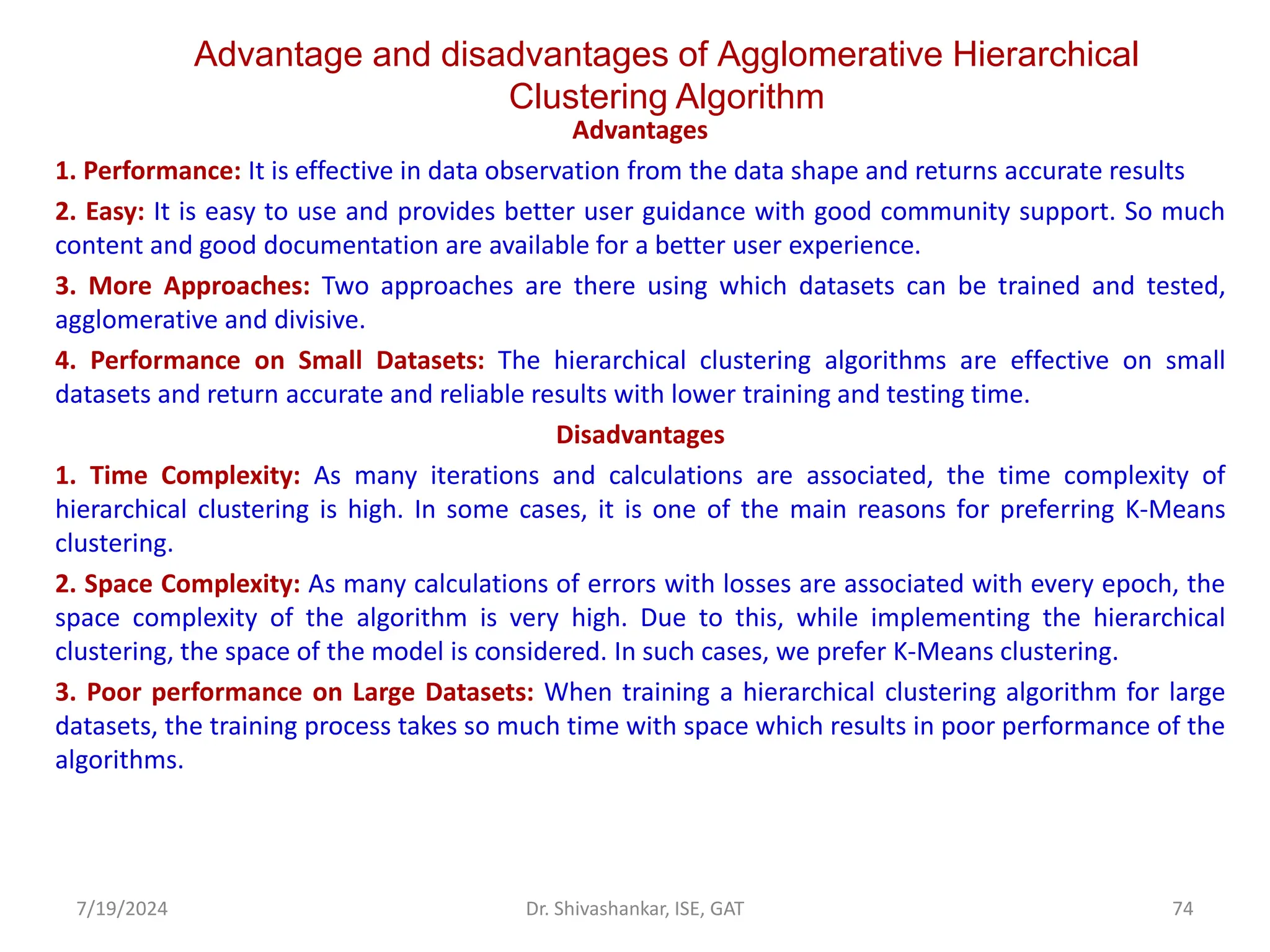 Advantage and disadvantages of Agglomerative Hierarchical Clustering Algorithm

Advantages

1. Performance: It is effective in data observation from the data shape and returns accurate results

2. Easy: It is easy to use and provides better user guidance with good community support. So much content and good documentation are available for a better user experience.

3. More Approaches: Two approaches are there using which datasets can be trained and tested, agglomerative and divisive.

4. Performance on Small Datasets: The hierarchical clustering algorithms are effective on small datasets and return accurate and reliable results with lower training and testing time.

Disadvantages

1. Time Complexity: As many iterations and calculations are associated, the time complexity of hierarchical clustering is high. In some cases, it is one of the main reasons for preferring K-Means clustering.

2. Space Complexity: As many calculations of errors with losses are associated with every epoch, the space complexity of the algorithm is very high. Due to this, while implementing the hierarchical clustering, the space of the model is considered. In such cases, we prefer K-Means clustering.

3. Poor performance on Large Datasets: When training a hierarchical clustering algorithm for large datasets, the training process takes so much time with space which results in poor performance of the algorithms.

7/19/2024

Dr. Shivashankar, ISE, GAT

74